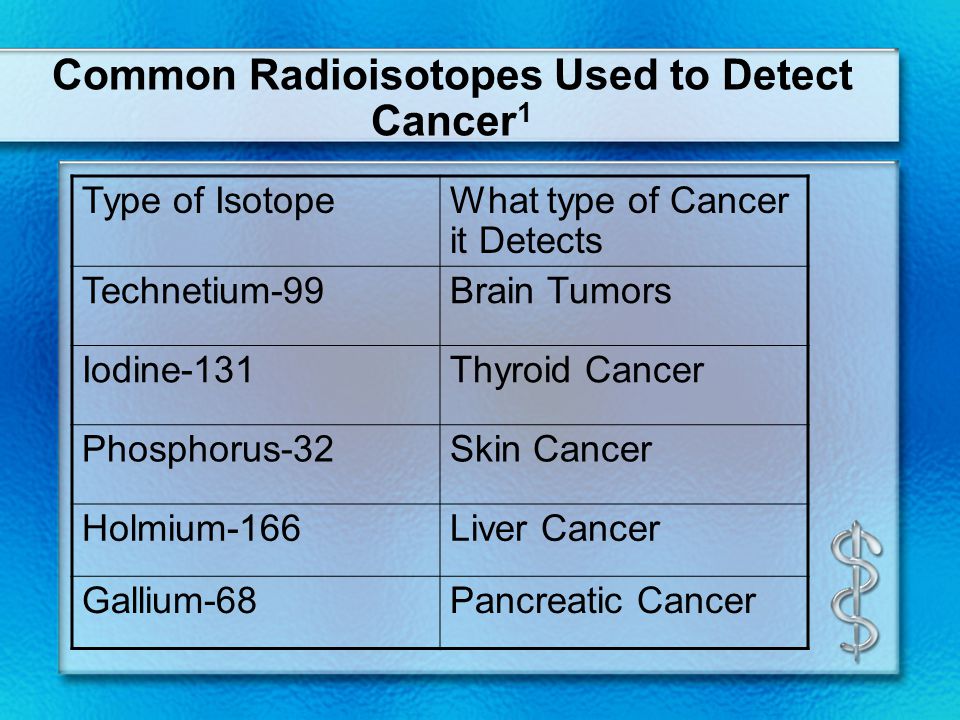 Common Radioisotopes Used to Detect Cancer$^1$

| Type of Isotope | What type of Cancer it Detects |
|---|---|
| Technetium-99 | Brain Tumors |
| Iodine-131 | Thyroid Cancer |
| Phosphorus-32 | Skin Cancer |
| Holmium-166 | Liver Cancer |
| Gallium-68 | Pancreatic Cancer |